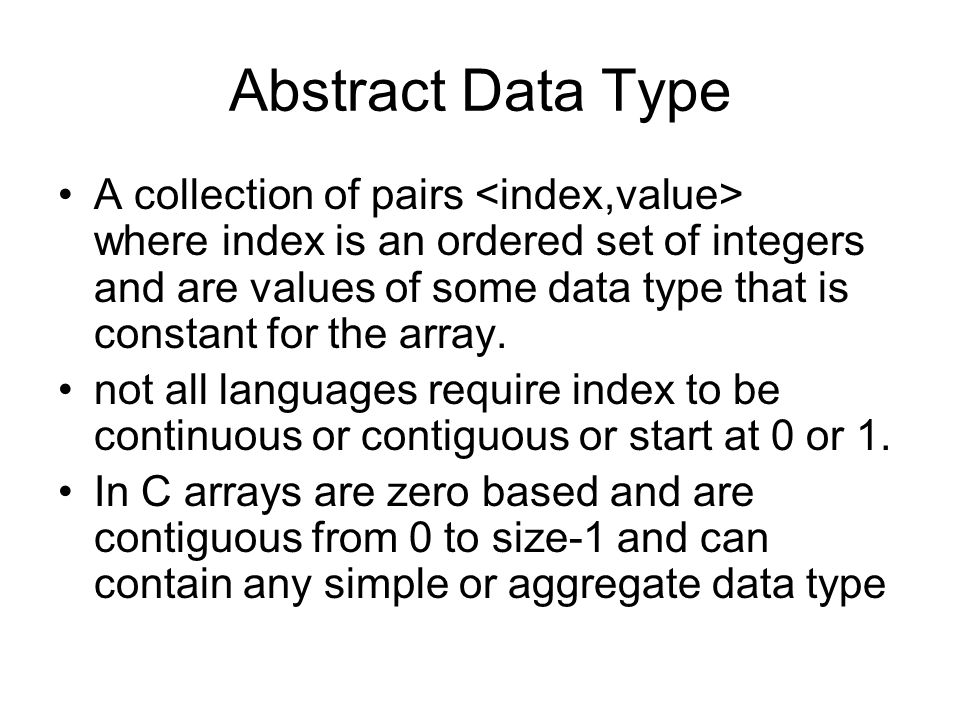 Abstract Data Type

• A collection of pairs <index,value> where index is an ordered set of integers and are values of some data type that is constant for the array.
• not all languages require index to be continuous or contiguous or start at 0 or 1.
• In C arrays are zero based and are contiguous from 0 to size-1 and can contain any simple or aggregate data type